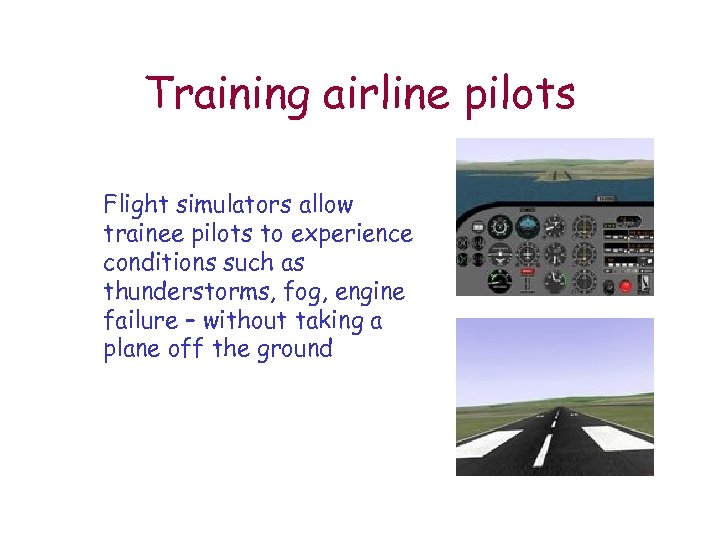 Training airline pilots

Flight simulators allow trainee pilots to experience conditions such as thunderstorms, fog, engine failure – without taking a plane off the ground